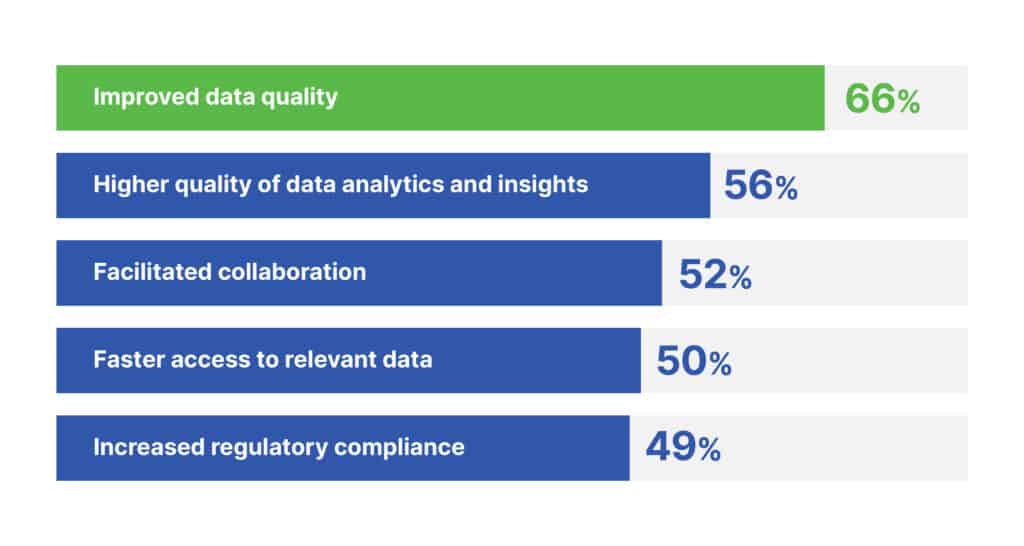 Improved data quality 66%

Higher quality of data analytics and insights 56%

Facilitated collaboration 52%

Faster access to relevant data 50%

Increased regulatory compliance 49%